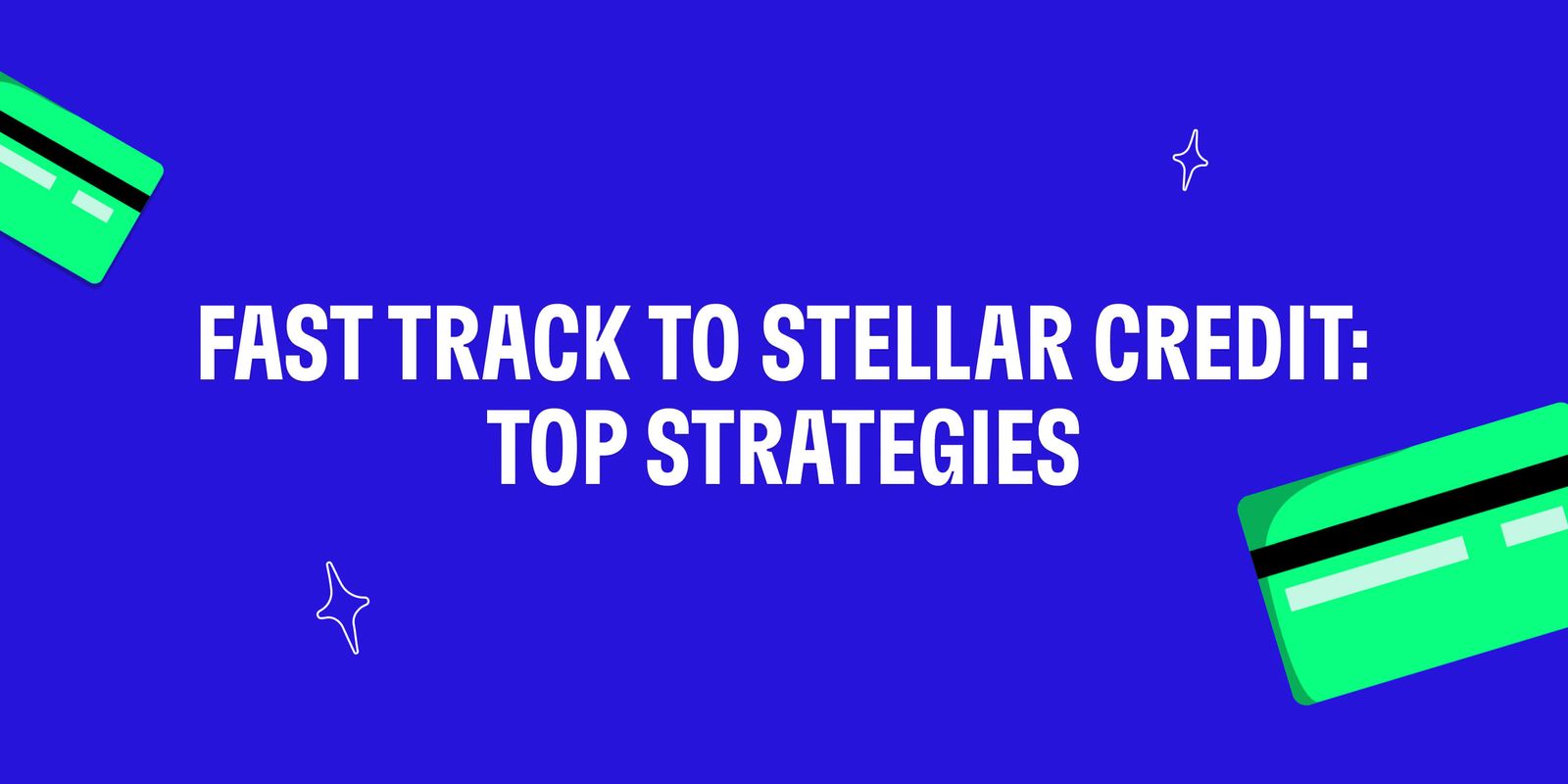 FAST TRACK TO STELLAR CREDIT: TOP STRATEGIES